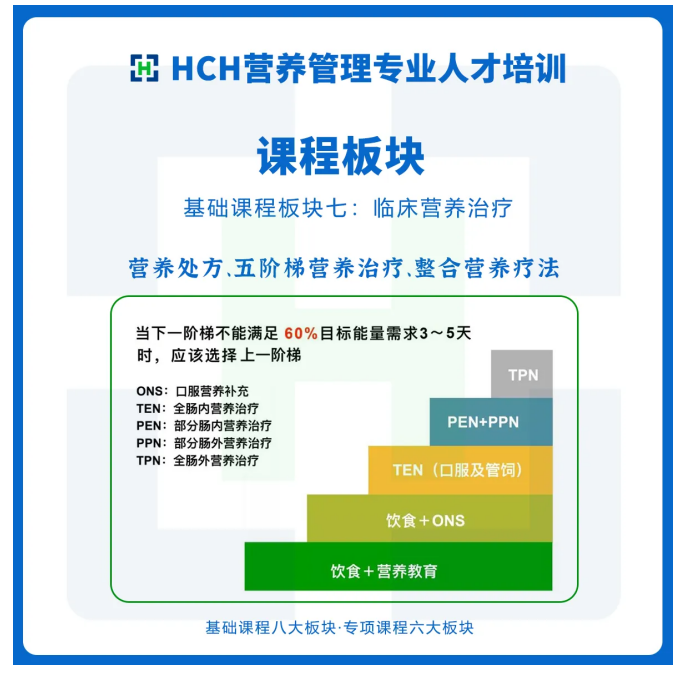 HCH营养管理专业人才培训

课程板块

基础课程板块七：临床营养治疗

营养处方、五阶梯营养治疗、整合营养疗法

当下一阶梯不能满足 60%目标能量需求3～5天时，应该选择上一阶梯

ONS：口服营养补充
TEN：全肠内营养治疗
PEN：部分肠内营养治疗
PPN：部分肠外营养治疗
TPN：全肠外营养治疗

TPN

PEN+PPN

TEN（口服及管饲）

饮食＋ONS

饮食＋营养教育

基础课程八大板块·专项课程六大板块